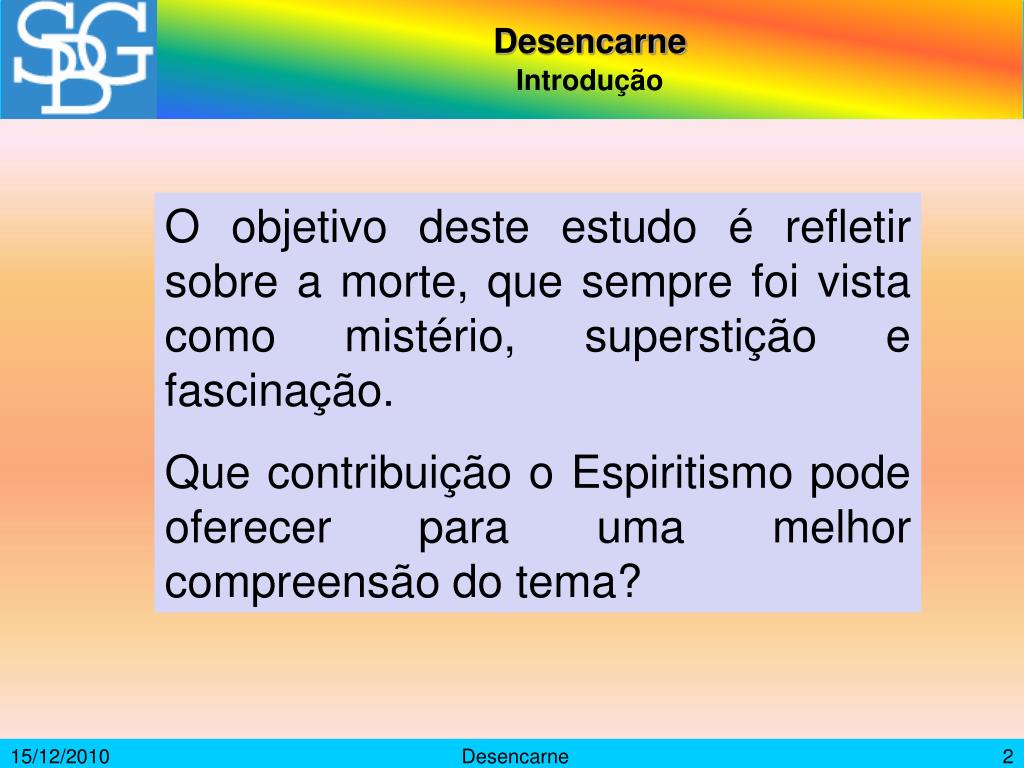 SDG

Desencarne
Introdução

O objetivo deste estudo é refletir sobre a morte, que sempre foi vista como mistério, superstição e fascinação.

Que contribuição o Espiritismo pode oferecer para uma melhor compreensão do tema?

15/12/2010 Desencarne 2